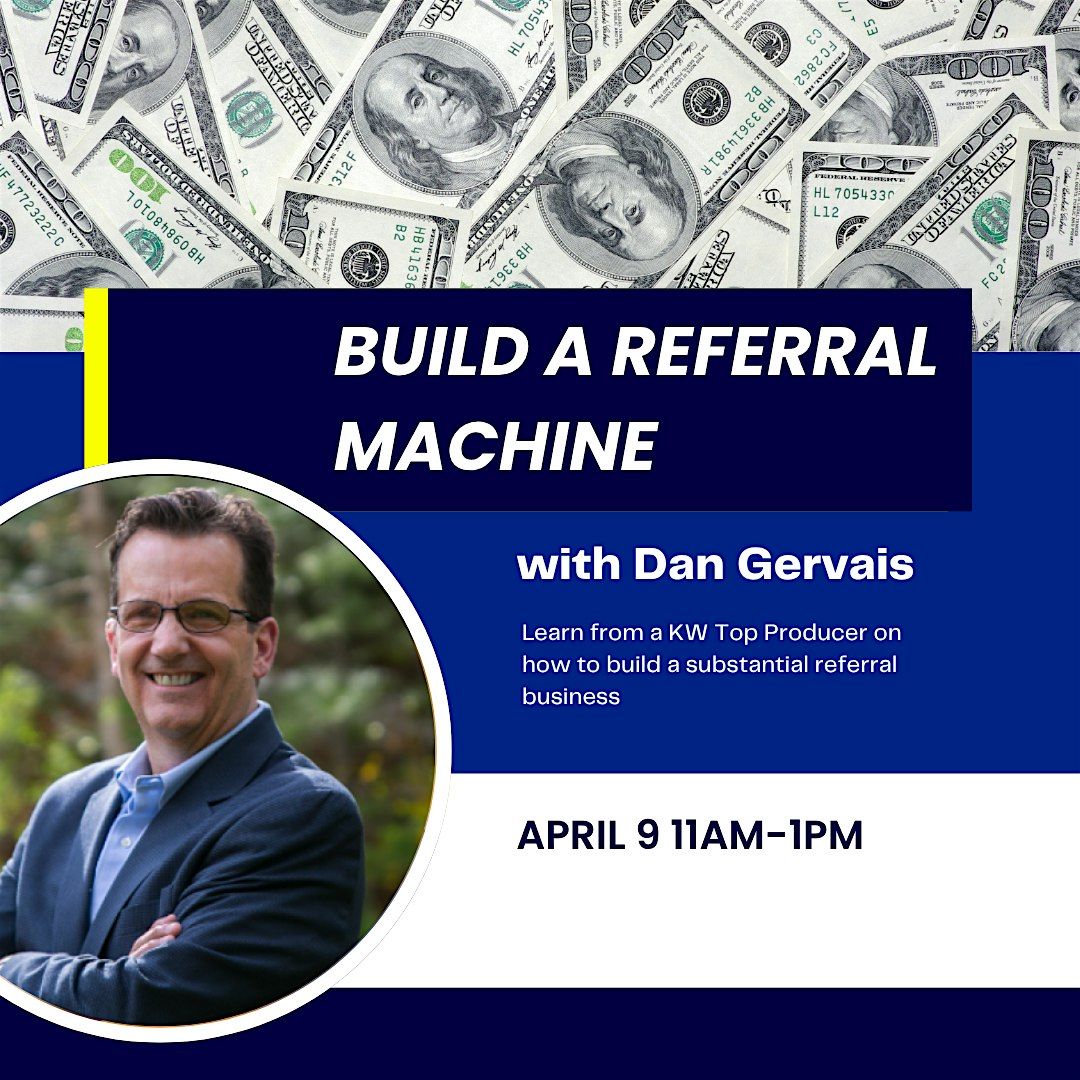 BUILD A REFERRAL MACHINE

with Dan Gervais

Learn from a KW Top Producer on how to build a substantial referral business

APRIL 9 11AM-1PM